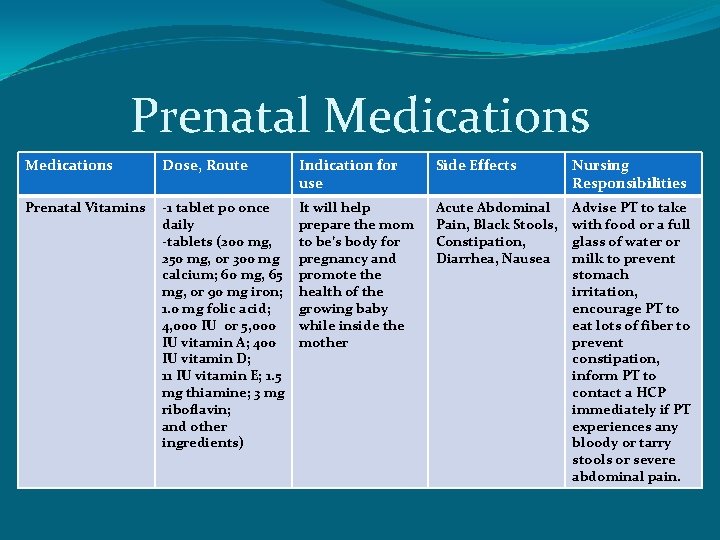 Prenatal Medications

| Medications | Dose, Route | Indication for use | Side Effects | Nursing Responsibilities |
|---|---|---|---|---|
| Prenatal Vitamins | -1 tablet po once daily -tablets (200 mg, 250 mg, or 300 mg calcium; 60 mg, 65 mg, or 90 mg iron; 1.0 mg folic acid; 4,000 IU or 5,000 IU vitamin A; 400 IU vitamin D; 11 IU vitamin E; 1.5 mg thiamine; 3 mg riboflavin; and other ingredients) | It will help prepare the mom to be's body for pregnancy and promote the health of the growing baby while inside the mother | Acute Abdominal Pain, Black Stools, Constipation, Diarrhea, Nausea | Advise PT to take with food or a full glass of water or milk to prevent stomach irritation, encourage PT to eat lots of fiber to prevent constipation, inform PT to contact a HCP immediately if PT experiences any bloody or tarry stools or severe abdominal pain. |